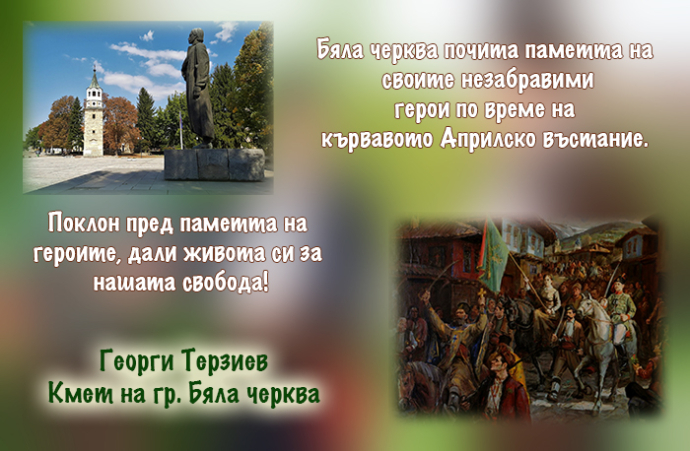 Бяла черква почита паметта на своите незабравими герои по време на кървавото Априлско въстание.

Поклон пред паметта на героите, дали живота си за нашата свобода!

Георги Терзиев
Кмет на гр. Бяла черква